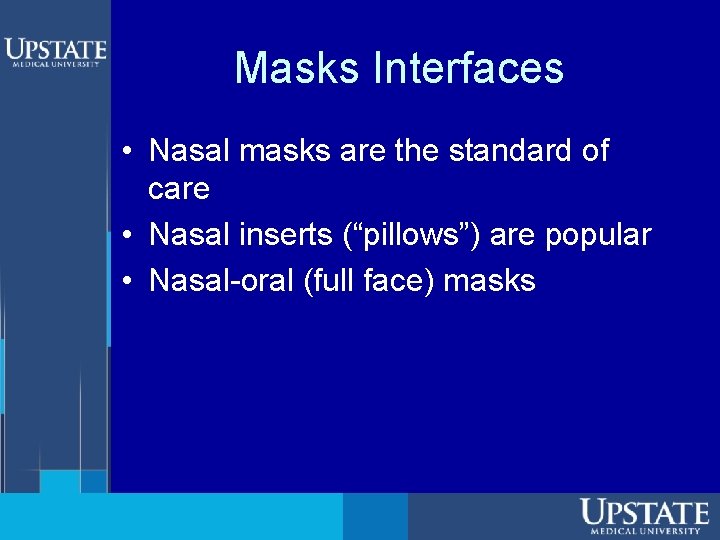 UPSTATE
MEDICAL UNIVERSITY

Masks Interfaces

• Nasal masks are the standard of care
• Nasal inserts (“pillows”) are popular
• Nasal-oral (full face) masks

UPSTATE
MEDICAL UNIVERSITY